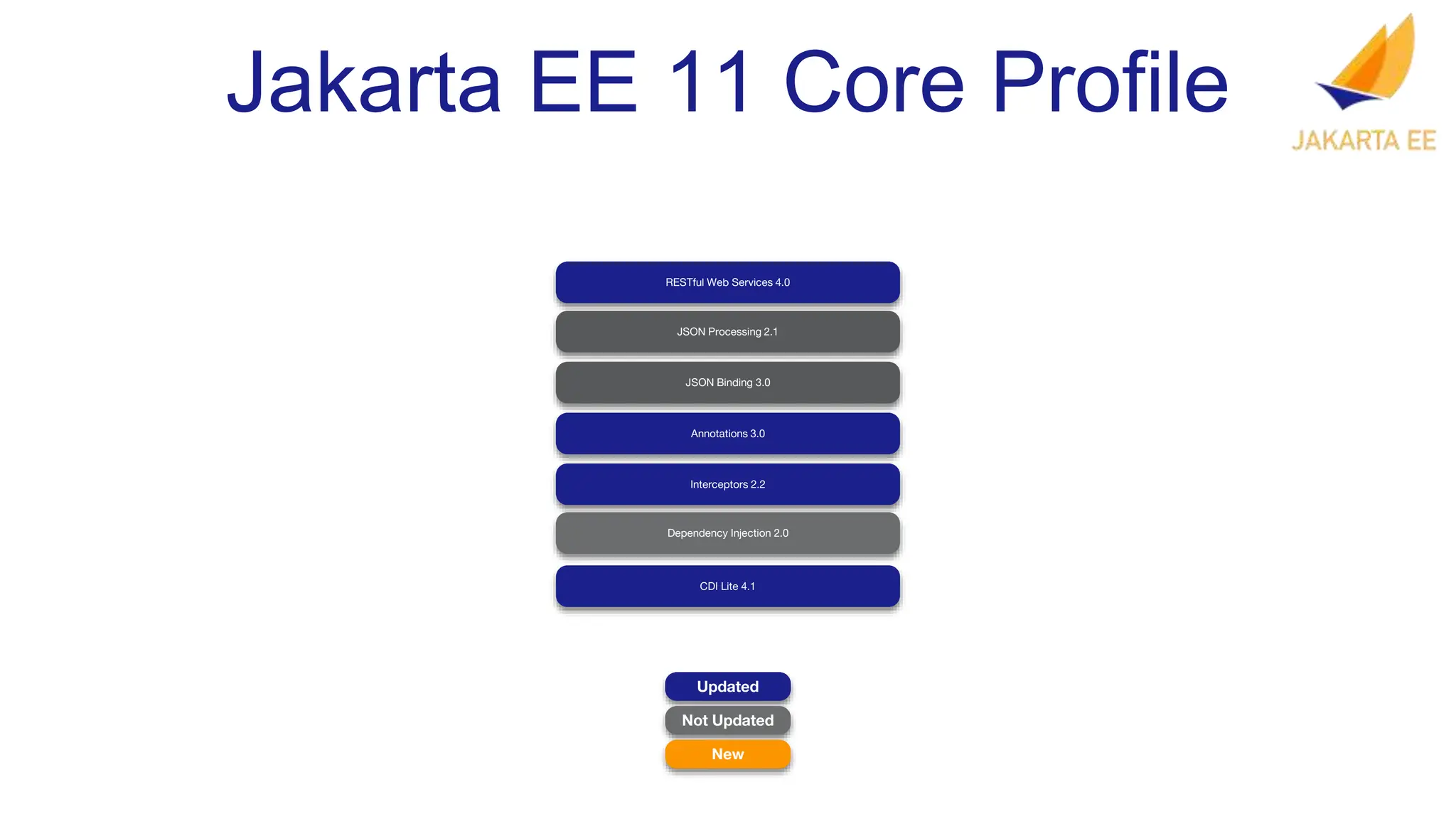 Jakarta EE 11 Core Profile

JAKARTA EE

RESTful Web Services 4.0

JSON Processing 2.1

JSON Binding 3.0

Annotations 3.0

Interceptors 2.2

Dependency Injection 2.0

CDI Lite 4.1

Updated

Not Updated

New